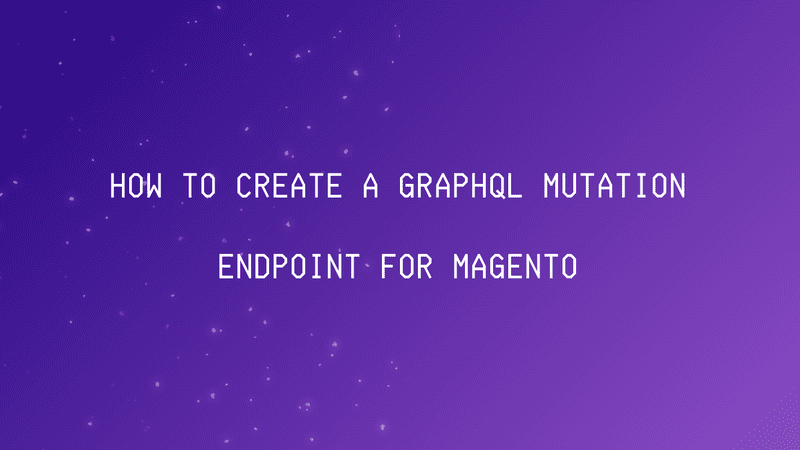 HOW TO CREATE A GRAPHQL MUTATION

ENDPOINT FOR MAGENTO